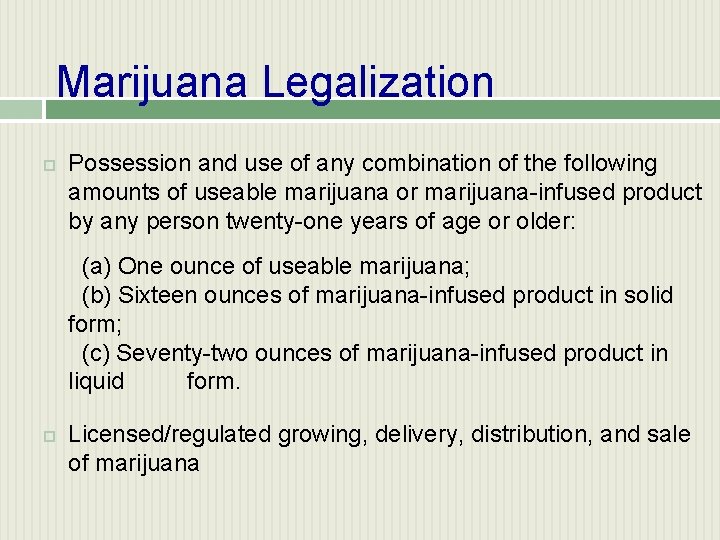 Marijuana Legalization

Possession and use of any combination of the following amounts of useable marijuana or marijuana-infused product by any person twenty-one years of age or older:

(a) One ounce of useable marijuana;
(b) Sixteen ounces of marijuana-infused product in solid form;
(c) Seventy-two ounces of marijuana-infused product in liquid form.

Licensed/regulated growing, delivery, distribution, and sale of marijuana